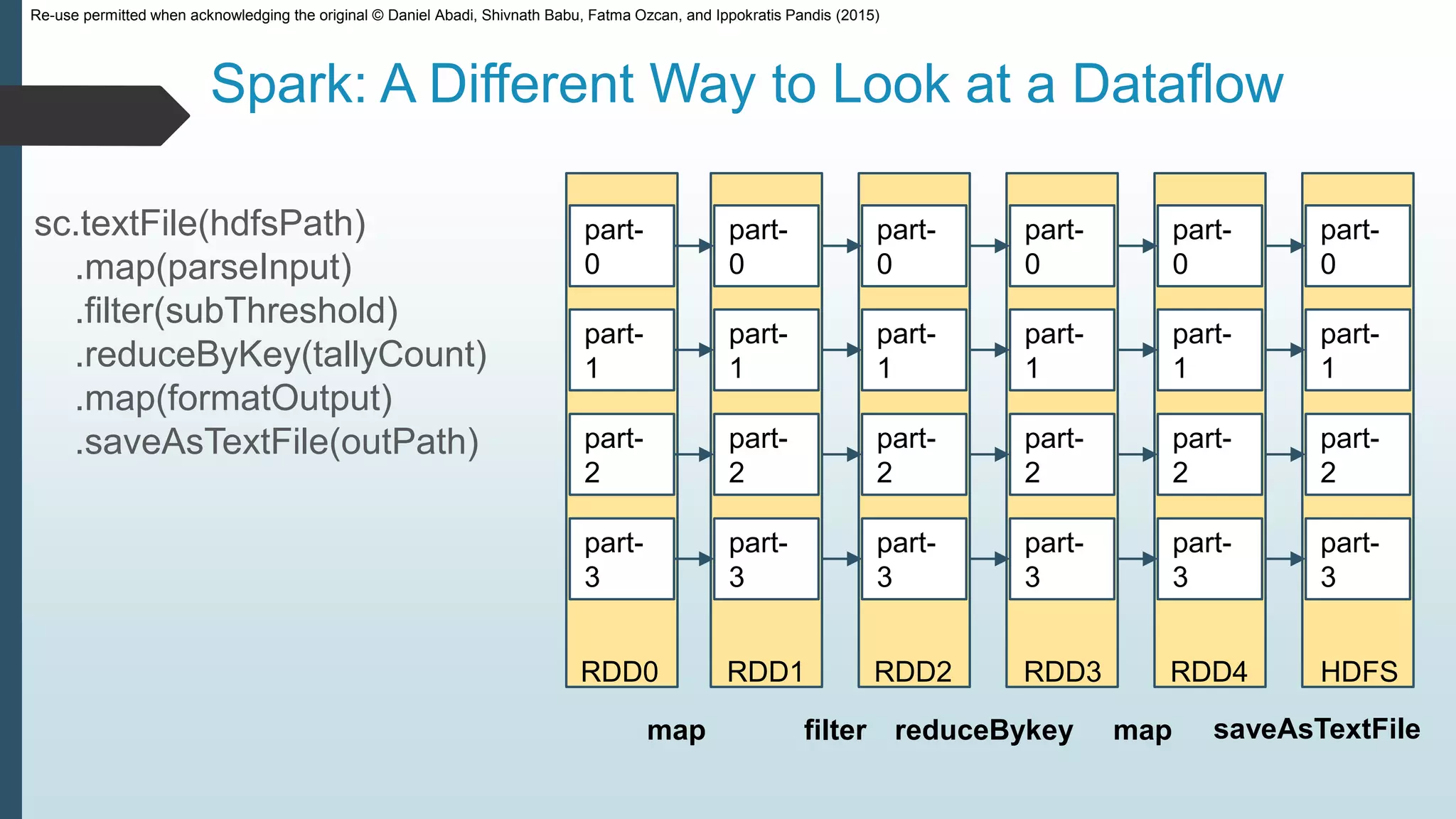 Re-use permitted when acknowledging the original © Daniel Abadi, Shivnath Babu, Fatma Ozcan, and Ippokratis Pandis (2015)

Spark: A Different Way to Look at a Dataflow

sc.textFile(hdfsPath)
.map(parseInput)
.filter(subThreshold)
.reduceByKey(tallyCount)
.map(formatOutput)
.saveAsTextFile(outPath)

part-0
part-1
part-2
part-3
RDD0

part-0
part-1
part-2
part-3
RDD1

part-0
part-1
part-2
part-3
RDD2

part-0
part-1
part-2
part-3
RDD3

part-0
part-1
part-2
part-3
RDD4

part-0
part-1
part-2
part-3
HDFS

map filter reduceBykey map saveAsTextFile